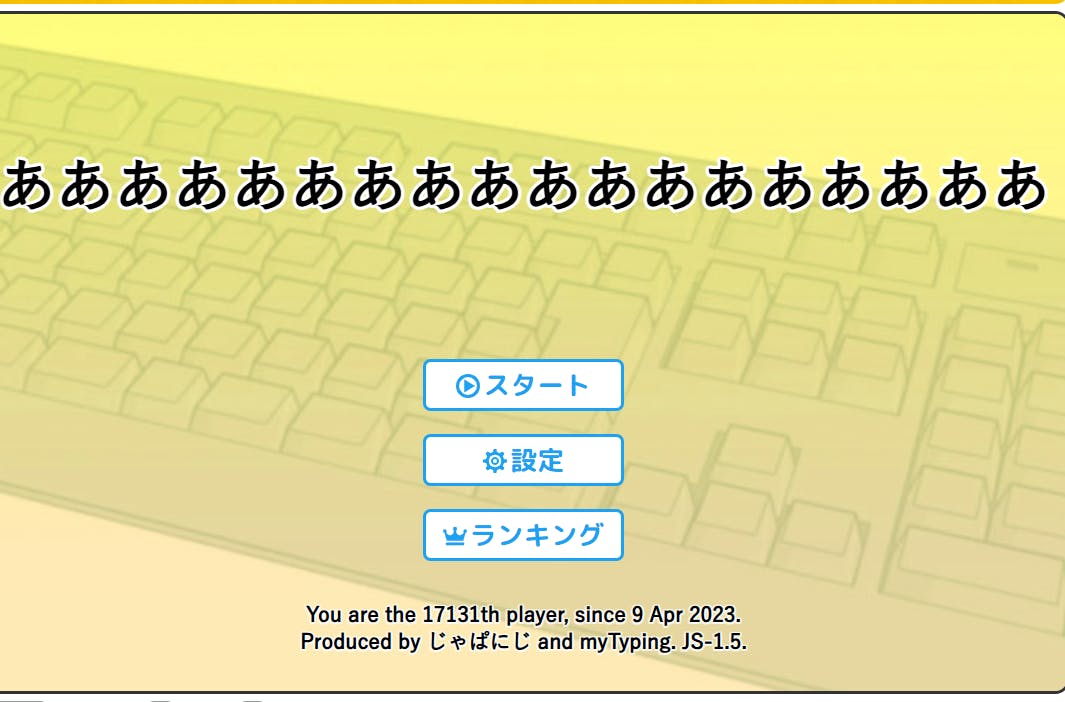 ああああああああああああああああああ

スタート

設定

ランキング

You are the 17131th player, since 9 Apr 2023.
Produced by じゃぱにじ and myTyping. JS-1.5.